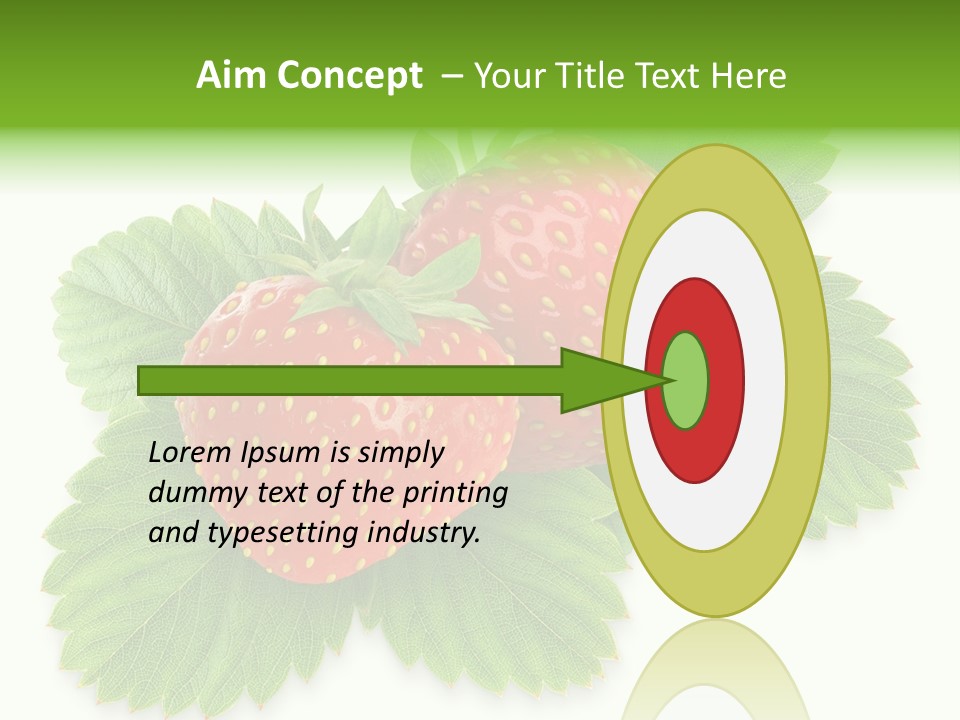 Aim Concept – Your Title Text Here

Lorem Ipsum is simply dummy text of the printing and typesetting industry.